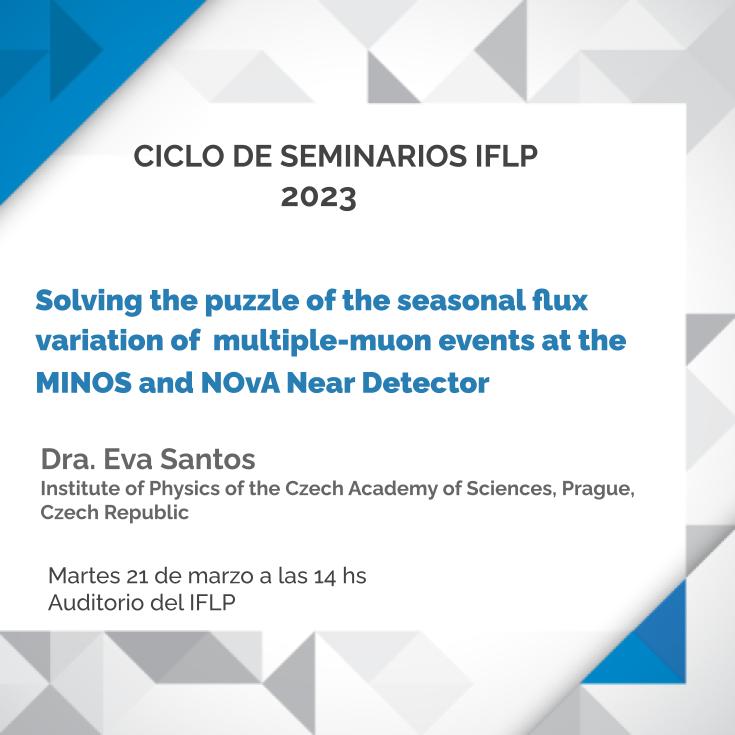 CICLO DE SEMINARIOS IFLP
2023

Solving the puzzle of the seasonal flux variation of multiple-muon events at the MINOS and NOvA Near Detector

Dra. Eva Santos
Institute of Physics of the Czech Academy of Sciences, Prague, Czech Republic

Martes 21 de marzo a las 14 hs
Auditorio del IFLP